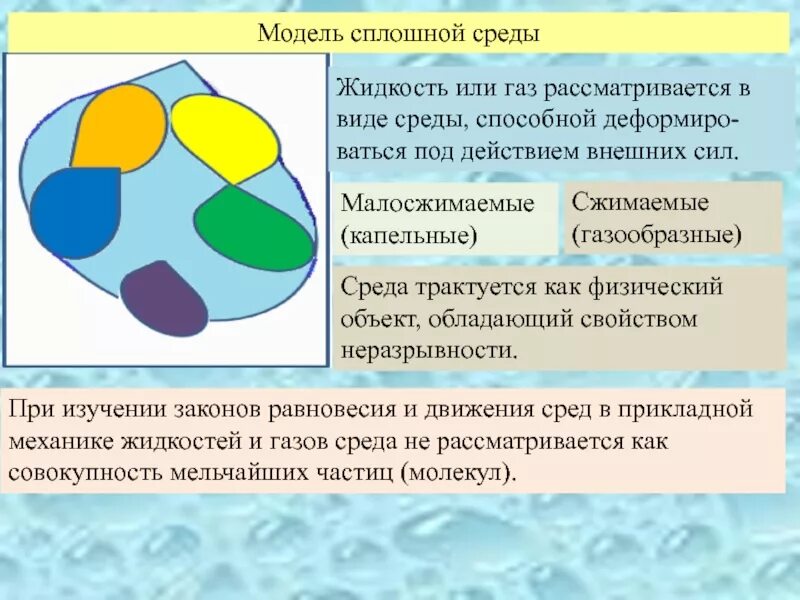 Модель сплошной среды

Жидкость или газ рассматривается в виде среды, способной деформироваться под действием внешних сил.

Малосжимаемые (капельные)

Сжимаемые (газообразные)

Среда трактуется как физический объект, обладающий свойством неразрывности.

При изучении законов равновесия и движения сред в прикладной механике жидкостей и газов среда не рассматривается как совокупность мельчайших частиц (молекул).